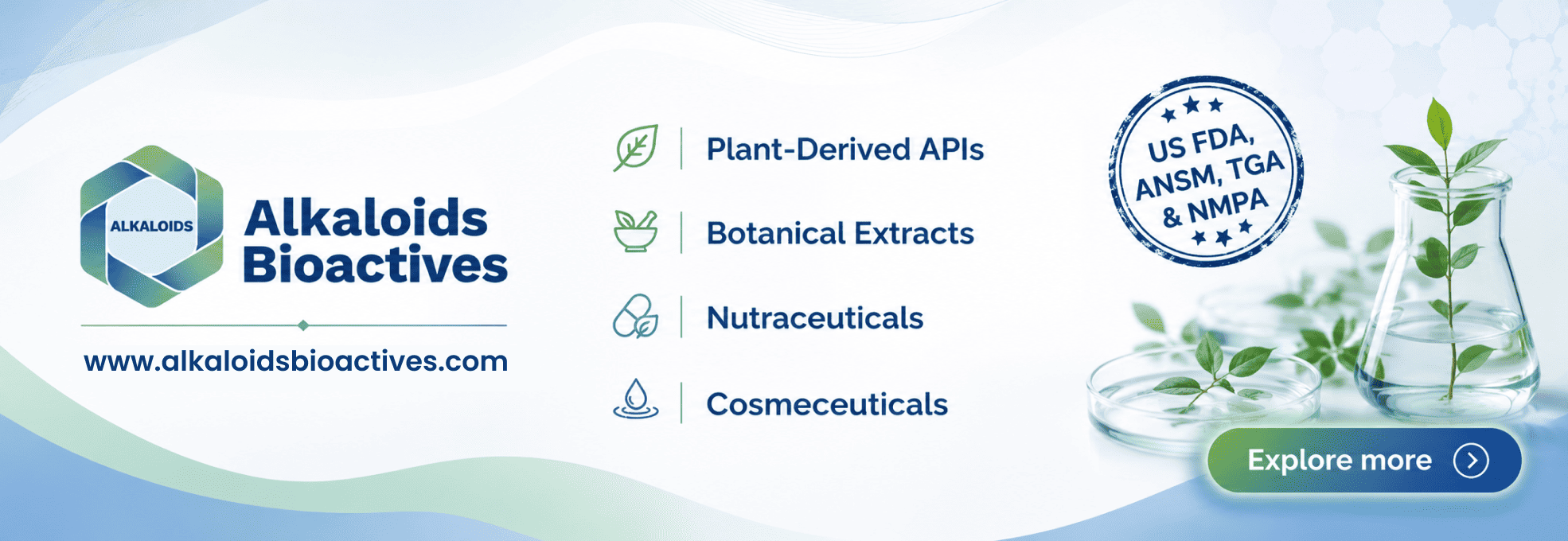 ALKALOIDS

Alkaloids Bioactives

www.alkaloidsbioactives.com

Plant-Derived APIs

Botanical Extracts

Nutraceuticals

Cosmeceuticals

US FDA, ANSM, TGA & NMPA

Explore more